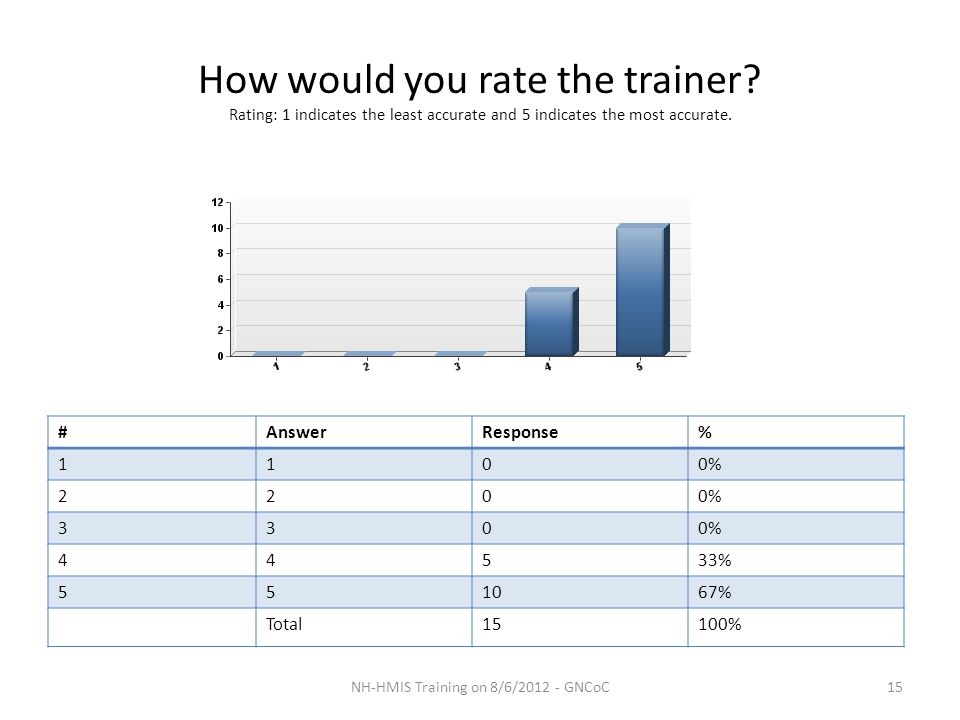 How would you rate the trainer?
Rating: 1 indicates the least accurate and 5 indicates the most accurate.

12
10
8
6
4
2
0
1 2 3 4 5

| # | Answer | Response | % |
|---|---|---|---|
| 1 | 1 | 0 | 0% |
| 2 | 2 | 0 | 0% |
| 3 | 3 | 0 | 0% |
| 4 | 4 | 5 | 33% |
| 5 | 5 | 10 | 67% |
|  | Total | 15 | 100% |

NH-HMIS Training on 8/6/2012 - GNCoC

15